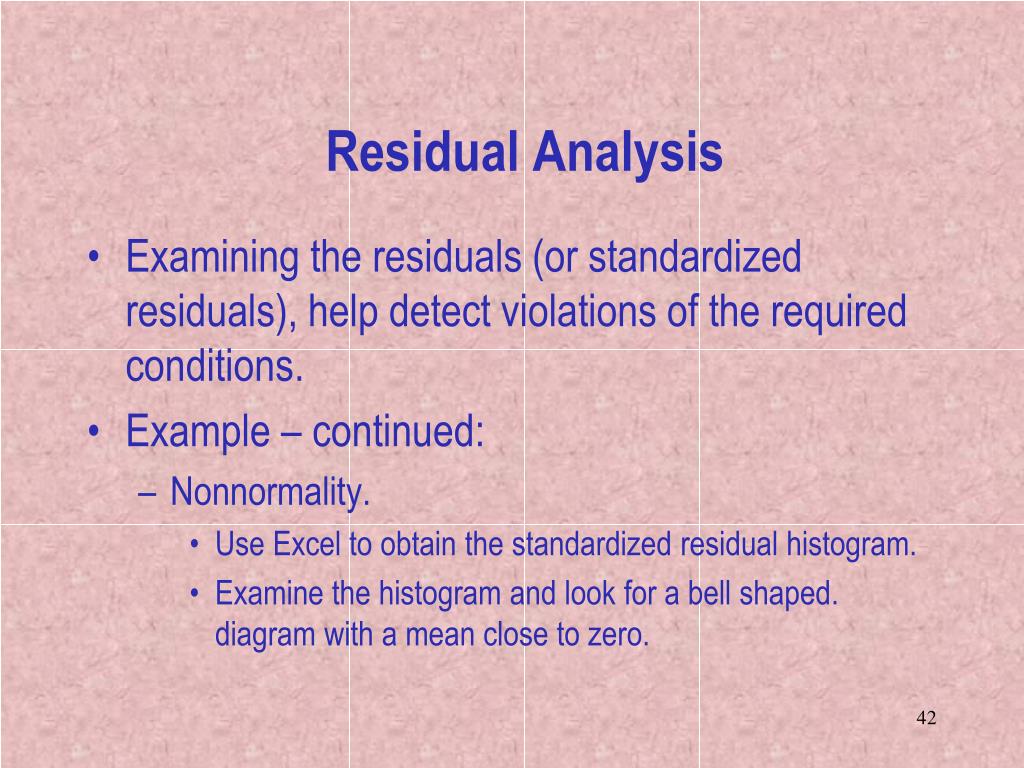 Residual Analysis

• Examining the residuals (or standardized residuals), help detect violations of the required conditions.
• Example – continued:
– Nonnormality.
• Use Excel to obtain the standardized residual histogram.
• Examine the histogram and look for a bell shaped. diagram with a mean close to zero.

42